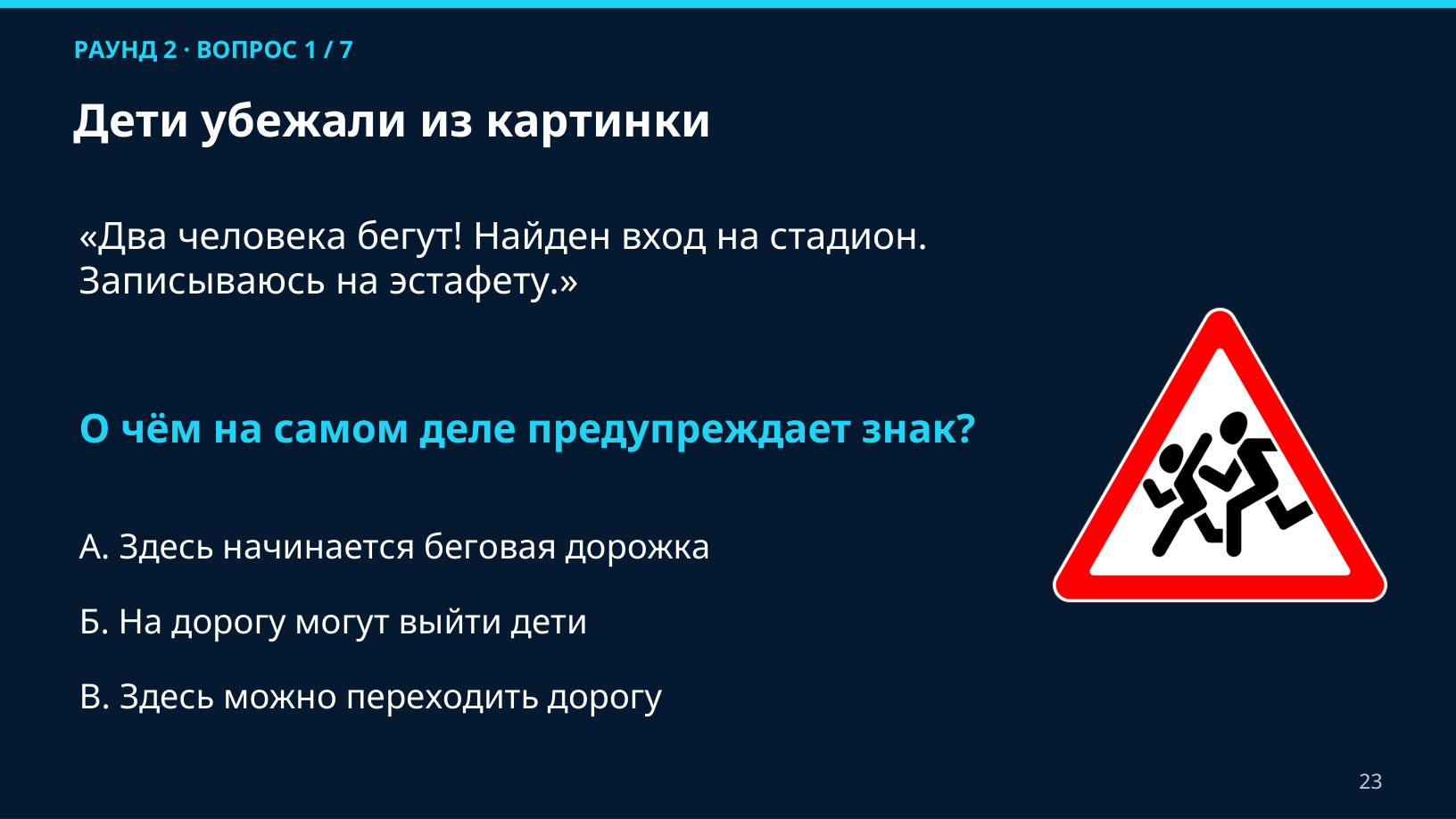 РАУНД 2 · ВОПРОС 1 / 7

Дети убежали из картинки

«Два человека бегут! Найден вход на стадион. Записываюсь на эстафету.»

О чём на самом деле предупреждает знак?

А. Здесь начинается беговая дорожка

Б. На дорогу могут выйти дети

В. Здесь можно переходить дорогу

23